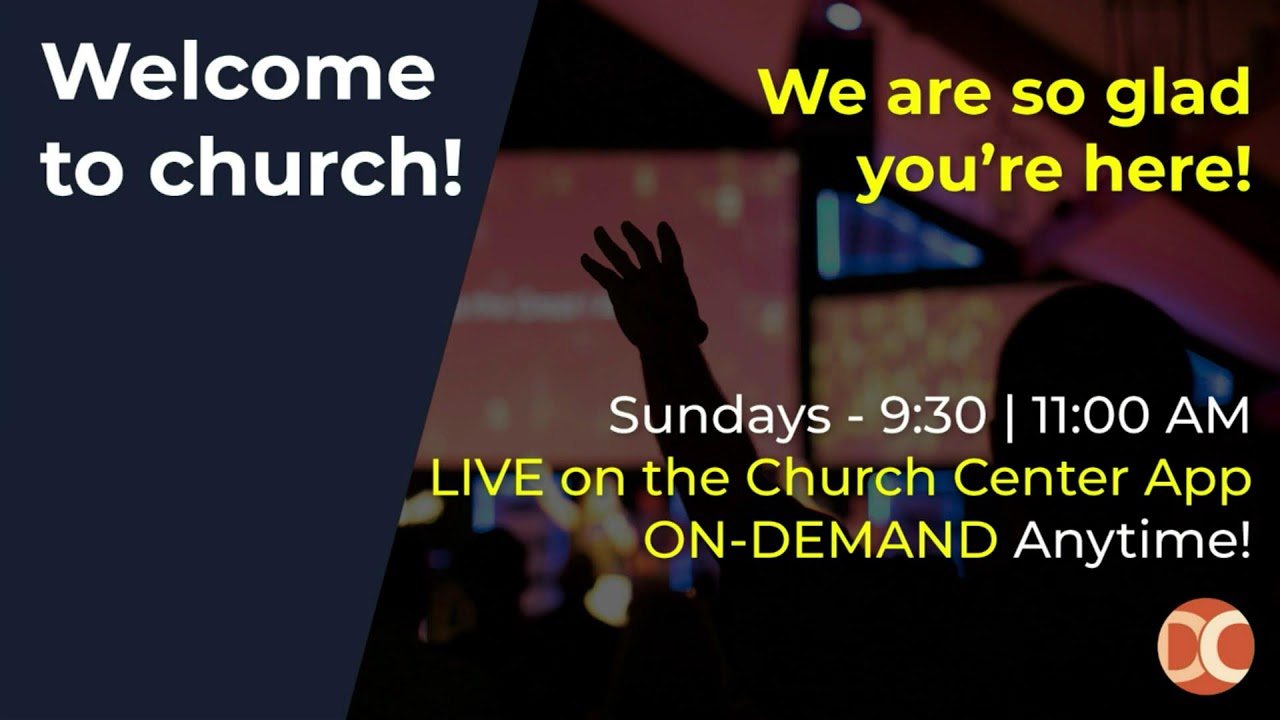 Welcome to church!

We are so glad you're here!

Sundays - 9:30 | 11:00 AM
LIVE on the Church Center App
ON-DEMAND Anytime!

DC